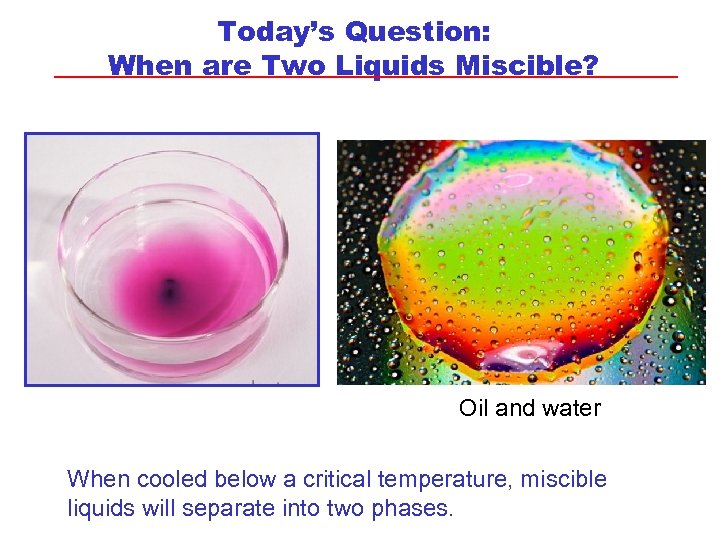 Today's Question:
When are Two Liquids Miscible?

Oil and water

When cooled below a critical temperature, miscible liquids will separate into two phases.